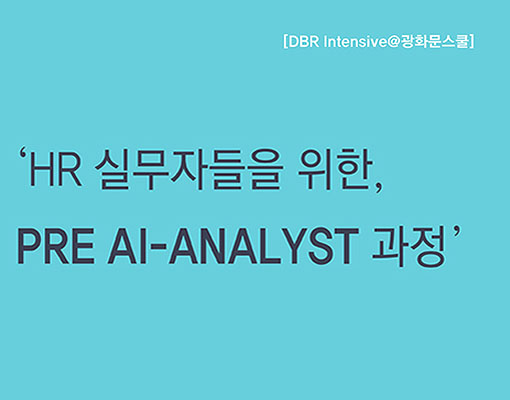 [DBR Intensive@광화문스쿨]

‘HR 실무자들을 위한,
PRE AI-ANALYST 과정’